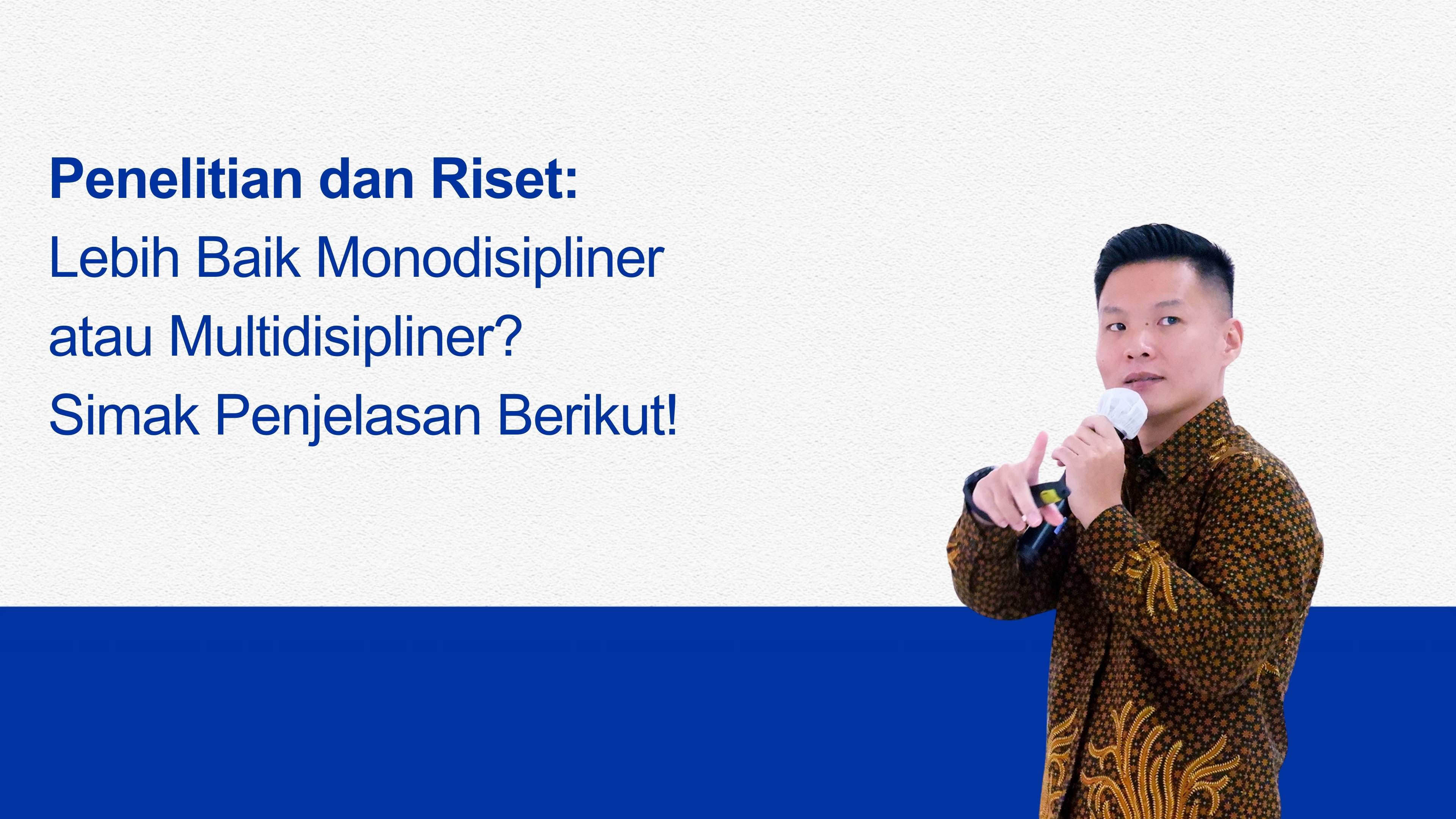 Penelitian dan Riset:
Lebih Baik Monodisipliner atau Multidisipliner?
Simak Penjelasan Berikut!